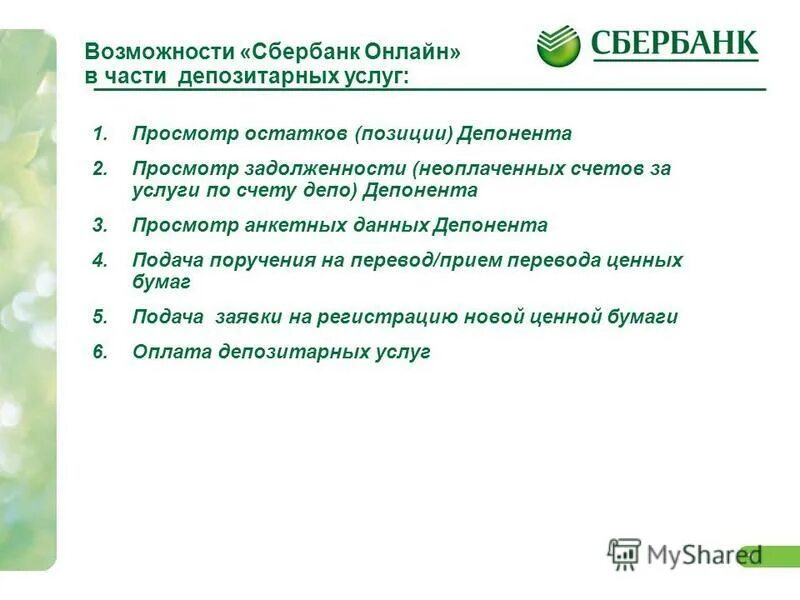 Возможности «Сбербанк Онлайн» в части депозитарных услуг:

СБЕРБАНК

1. Просмотр остатков (позиции) Депонента
2. Просмотр задолженности (неоплаченных счетов за услуги по счету депо) Депонента
3. Просмотр анкетных данных Депонента
4. Подача поручения на перевод/прием перевода ценных бумаг
5. Подача заявки на регистрацию новой ценной бумаги
6. Оплата депозитарных услуг

MyShared